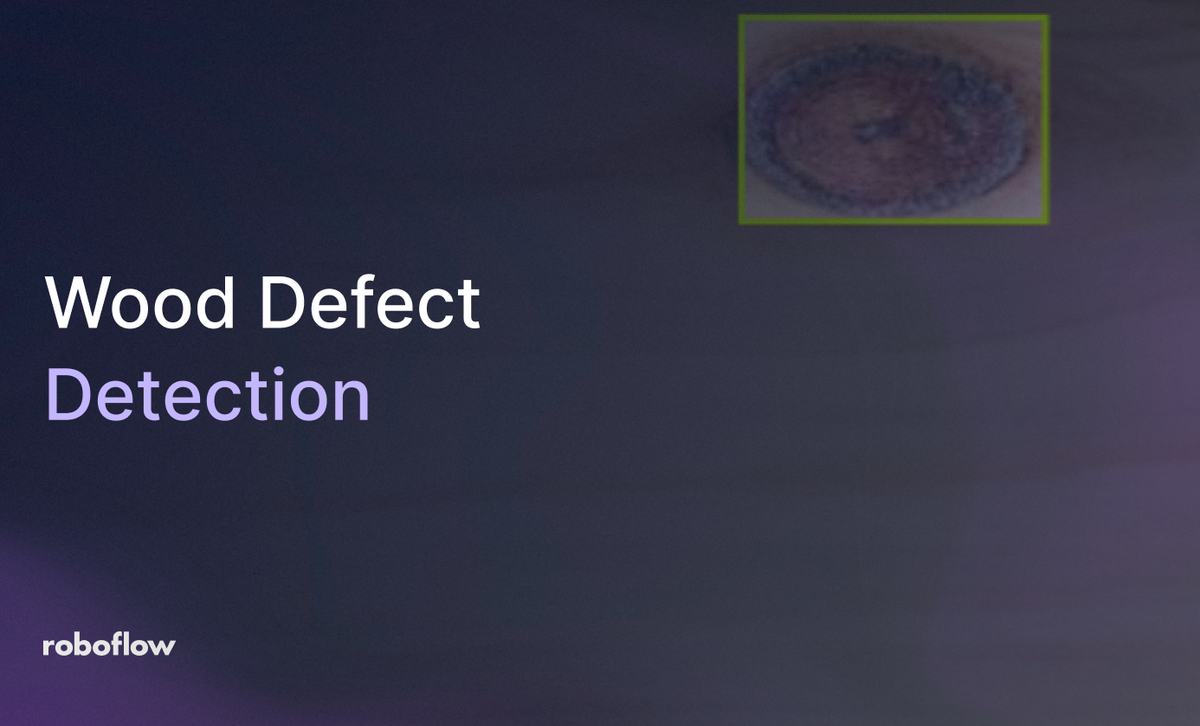 Wood Defect
Detection

roboflow